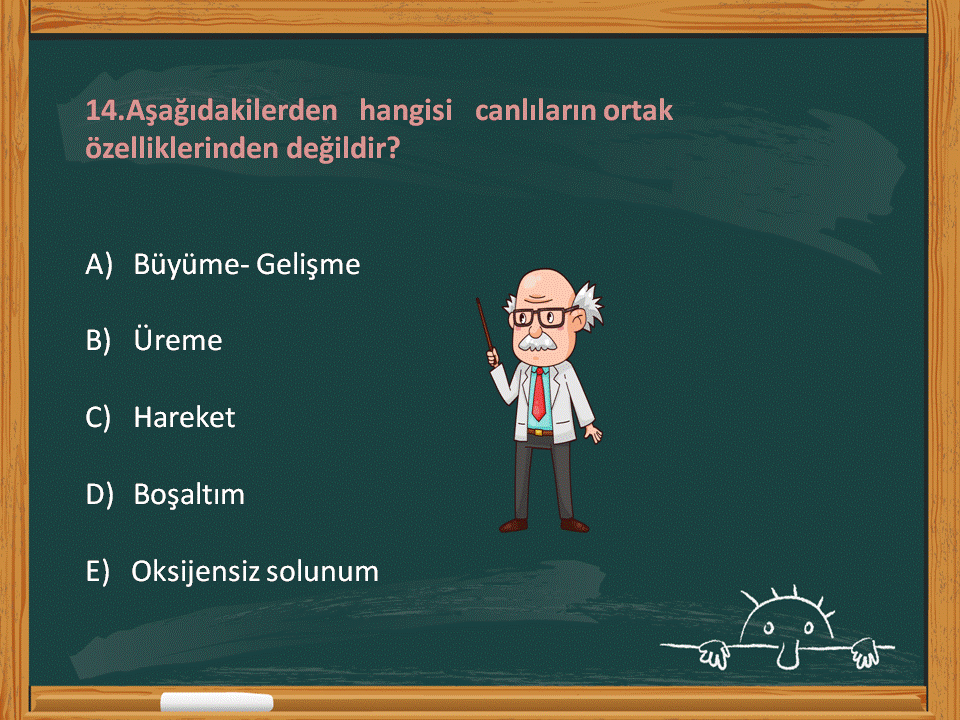 14.Aşağıdakilerden hangisi canlıların ortak özelliklerinden değildir?

A) Büyüme- Gelişme

B) Üreme

C) Hareket

D) Boşaltım

E) Oksijensiz solunum